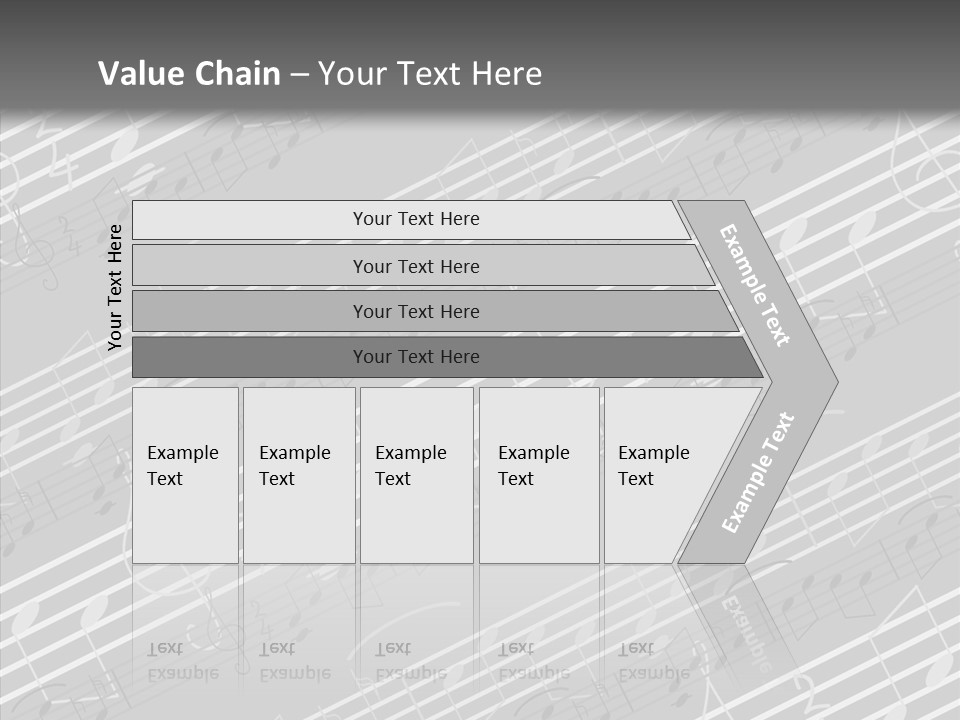 Value Chain – Your Text Here

Your Text Here

Your Text Here

Your Text Here

Your Text Here

Your Text Here

Example Text

Example Text

Example Text

Example Text

Example Text

Example Text

Example Text